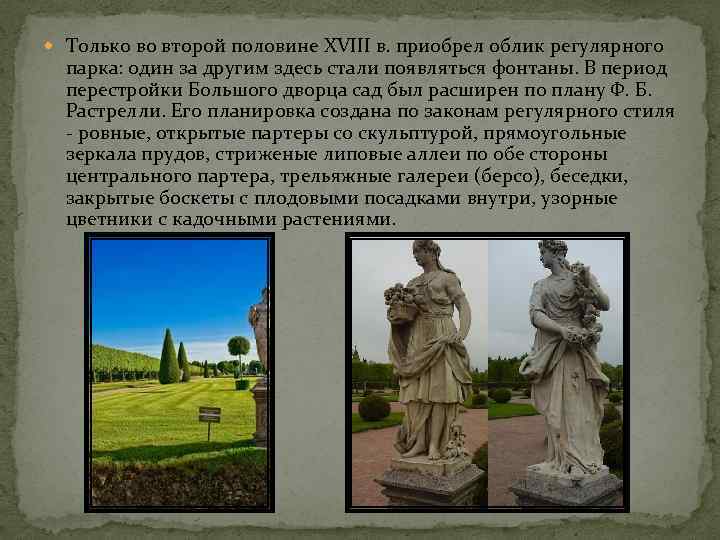 Только во второй половине XVIII в. приобрел облик регулярного парка: один за другим здесь стали появляться фонтаны. В период перестройки Большого дворца сад был расширен по плану Ф. Б. Растрелли. Его планировка создана по законам регулярного стиля - ровные, открытые партеры со скульптурой, прямоугольные зеркала прудов, стриженые липовые аллеи по обе стороны центрального партера, трельяжные галереи (берсо), беседки, закрытые боскеты с плодовыми посадками внутри, узорные цветники с кадочными растениями.